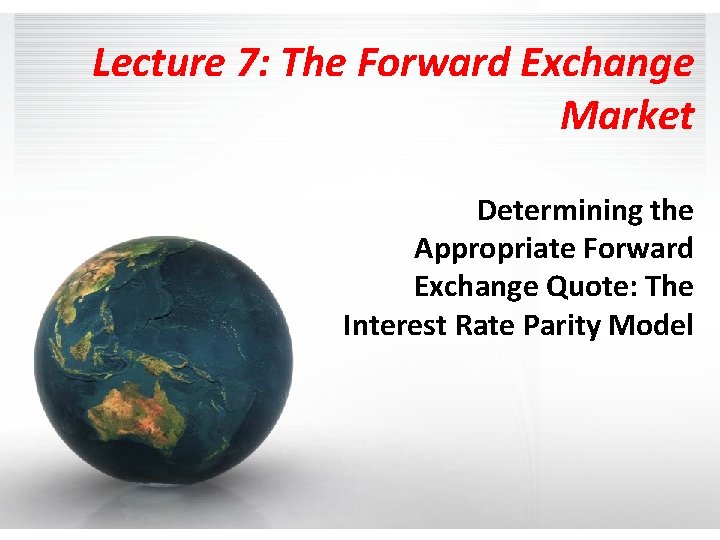 Lecture 7: The Forward Exchange Market

Determining the Appropriate Forward Exchange Quote: The Interest Rate Parity Model